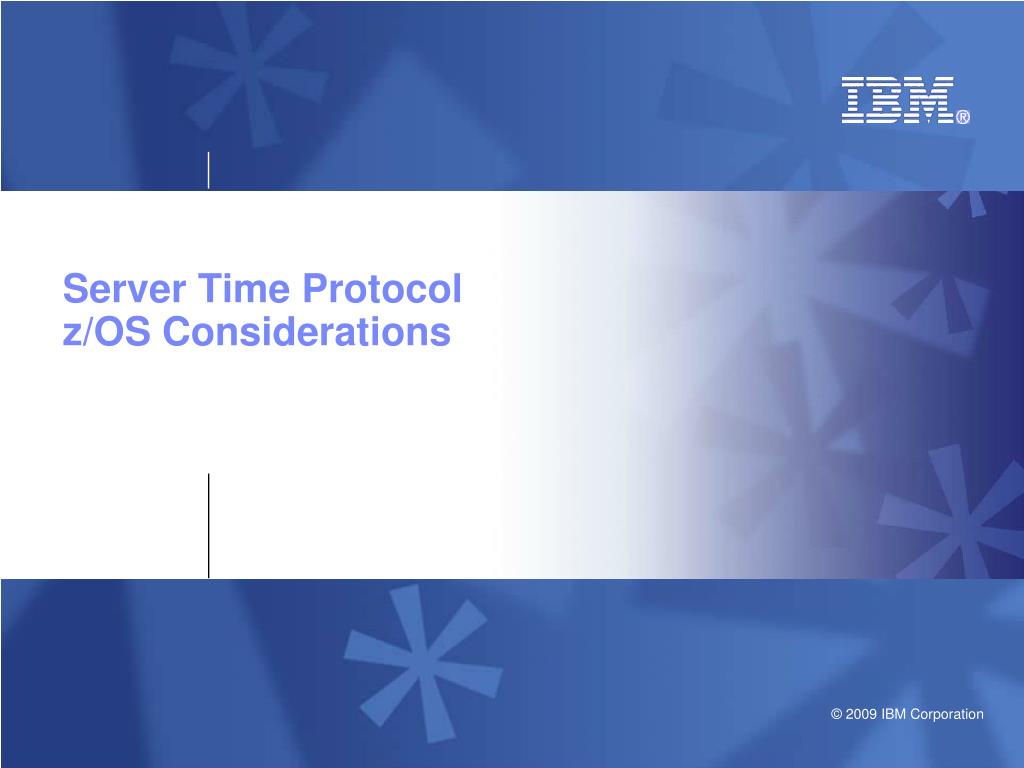 IBM®

Server Time Protocol
z/OS Considerations

© 2009 IBM Corporation